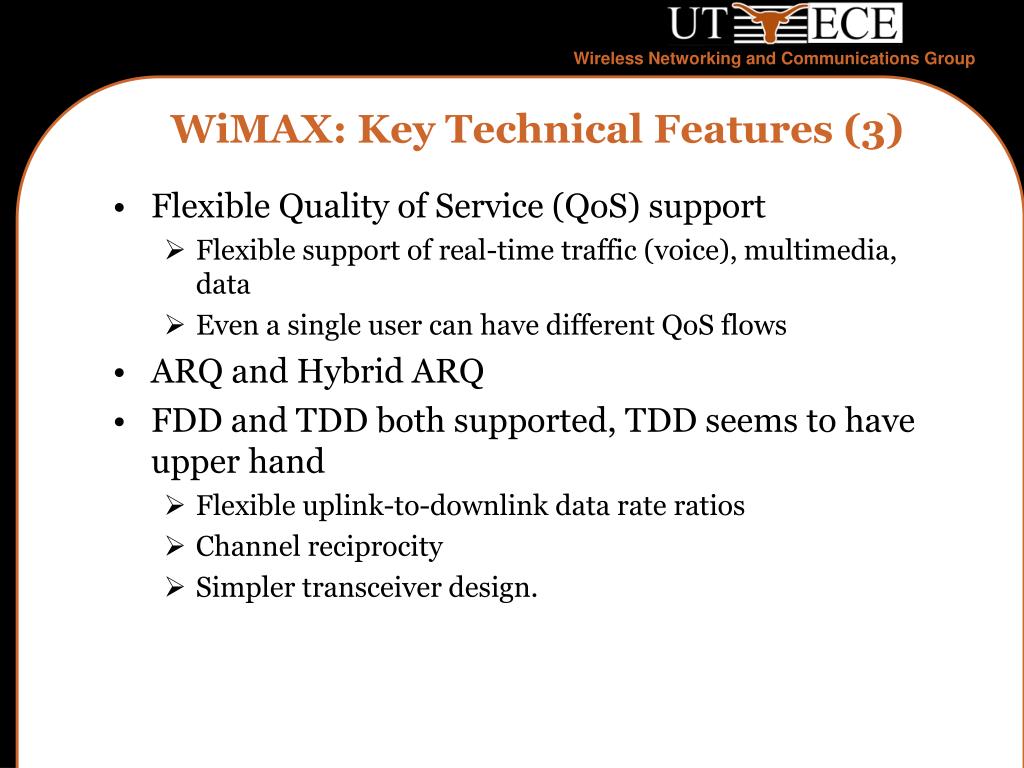 UT ECE
Wireless Networking and Communications Group

WiMAX: Key Technical Features (3)

• Flexible Quality of Service (QoS) support
  ➢ Flexible support of real-time traffic (voice), multimedia, data
  ➢ Even a single user can have different QoS flows
• ARQ and Hybrid ARQ
• FDD and TDD both supported, TDD seems to have upper hand
  ➢ Flexible uplink-to-downlink data rate ratios
  ➢ Channel reciprocity
  ➢ Simpler transceiver design.